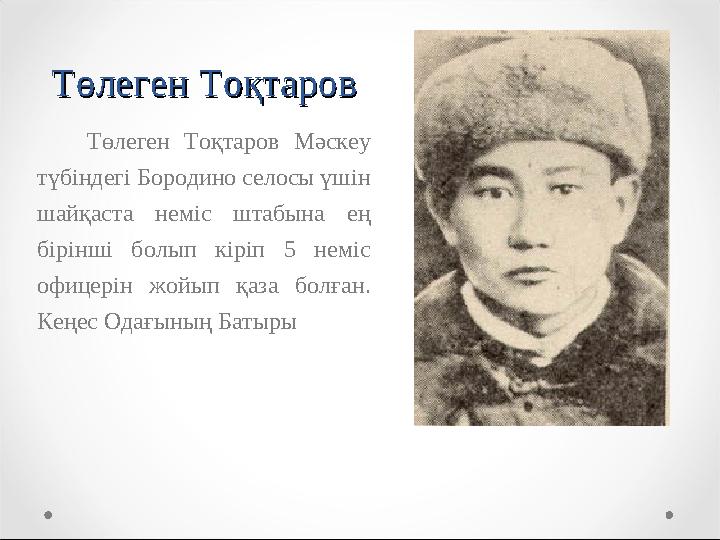 Төлеген Тоқтаров

Төлеген Тоқтаров Мәскеу түбіндегі Бородино селосы үшін шайқаста неміс штабына ең бірінші болып кіріп 5 неміс офицерін жойып қаза болған. Кеңес Одағының Батыры